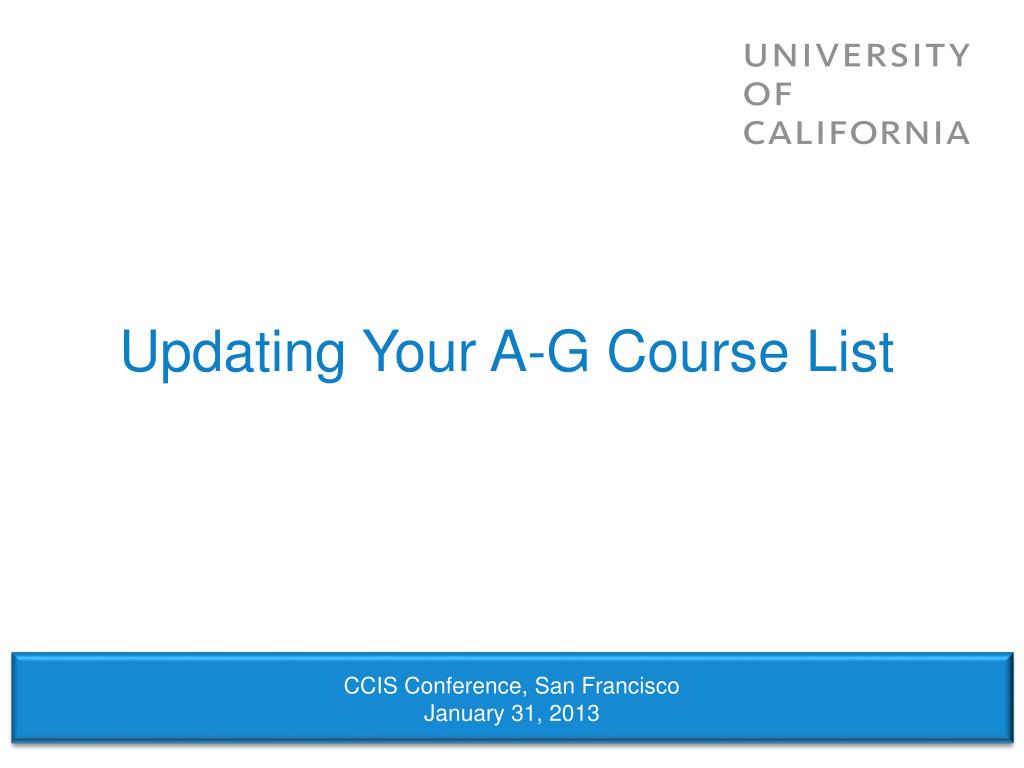 UNIVERSITY
OF
CALIFORNIA

Updating Your A-G Course List

CCIS Conference, San Francisco
January 31, 2013